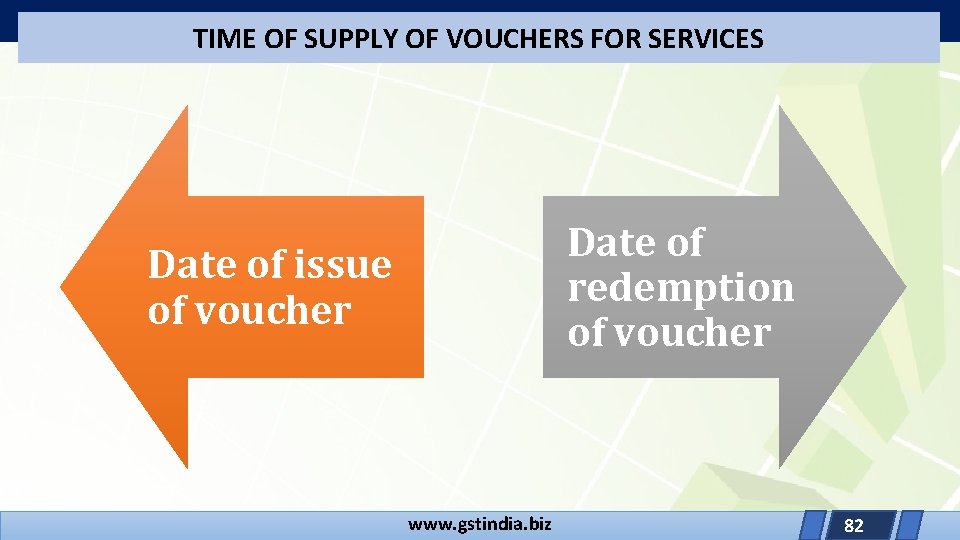 TIME OF SUPPLY OF VOUCHERS FOR SERVICES

Date of issue of voucher

Date of redemption of voucher

www.gstindia.biz

82